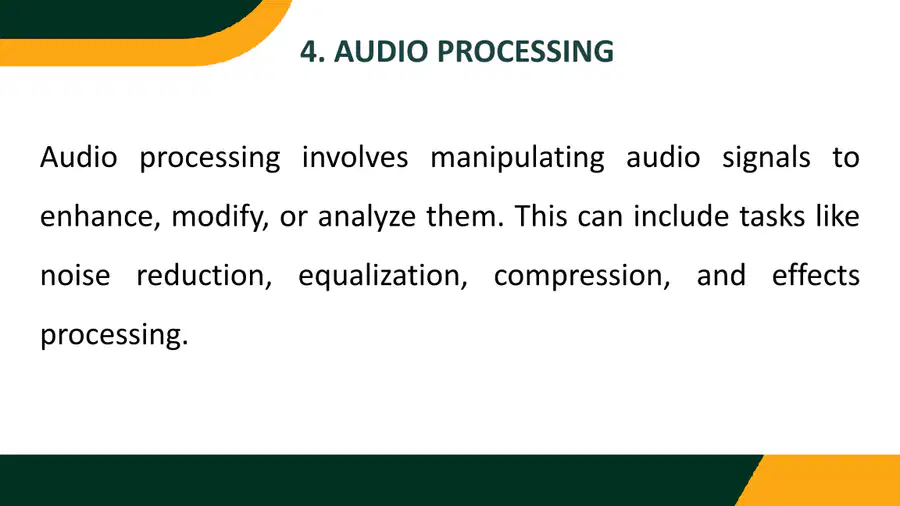 4. AUDIO PROCESSING

Audio processing involves manipulating audio signals to enhance, modify, or analyze them. This can include tasks like noise reduction, equalization, compression, and effects processing.